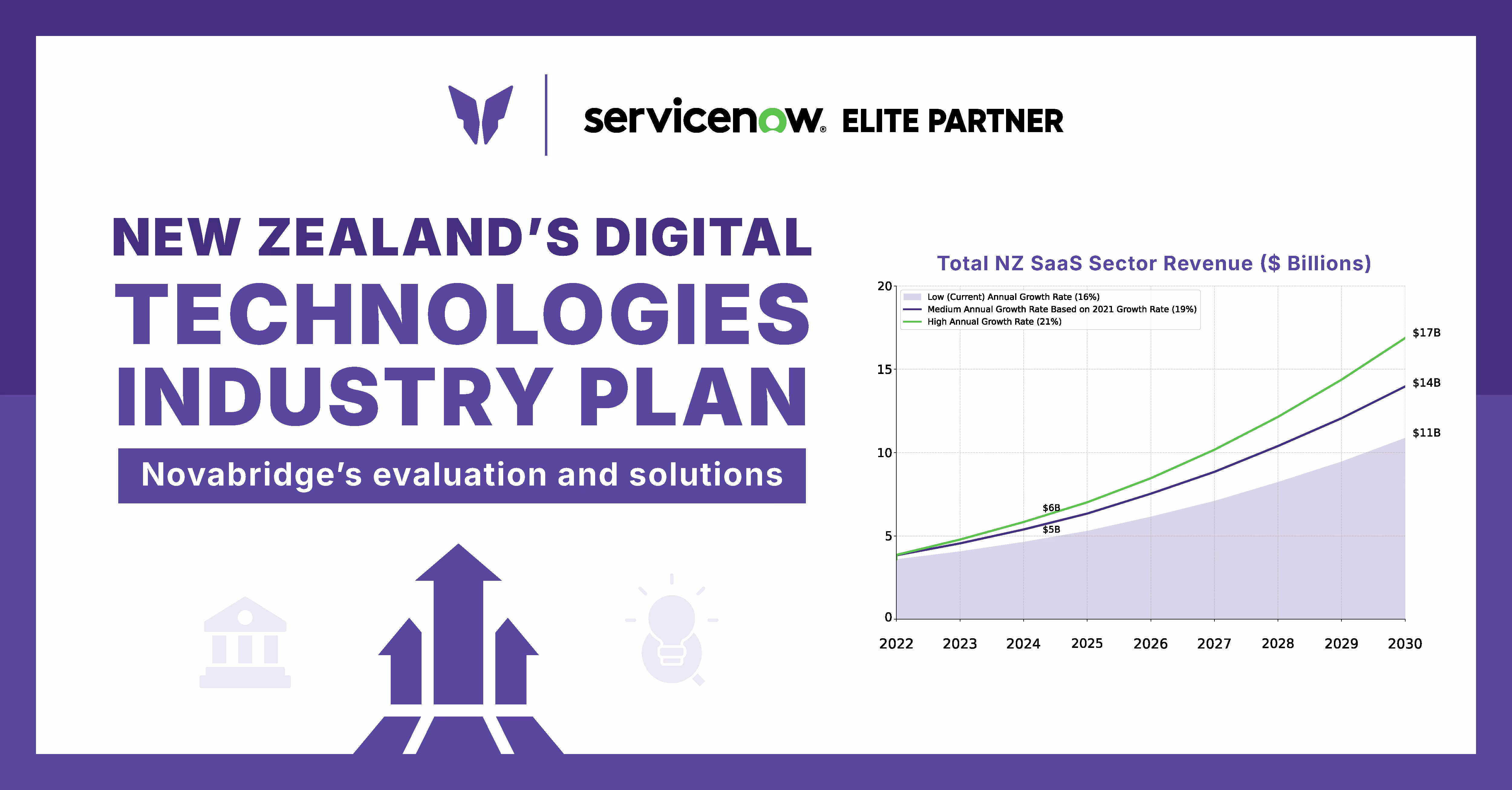 servicenow. ELITE PARTNER

NEW ZEALAND'S DIGITAL TECHNOLOGIES INDUSTRY PLAN

Novabridge's evaluation and solutions

Total NZ SaaS Sector Revenue ($ Billions)

Low (Current) Annual Growth Rate (16%)
Medium Annual Growth Rate Based on 2021 Growth Rate (19%)
High Annual Growth Rate (21%)

20
15
10
5
0

$17B
$14B
$11B
$6B
$5B

2022 2023 2024 2025 2026 2027 2028 2029 2030